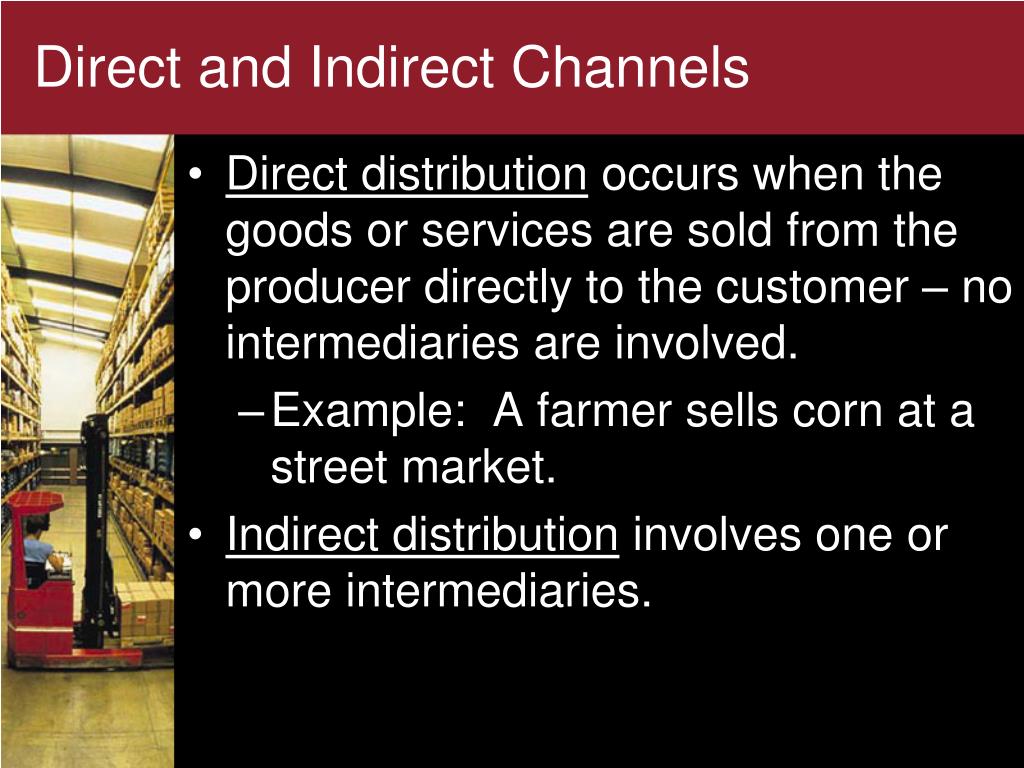 Direct and Indirect Channels

• Direct distribution occurs when the goods or services are sold from the producer directly to the customer – no intermediaries are involved.

– Example: A farmer sells corn at a street market.

• Indirect distribution involves one or more intermediaries.